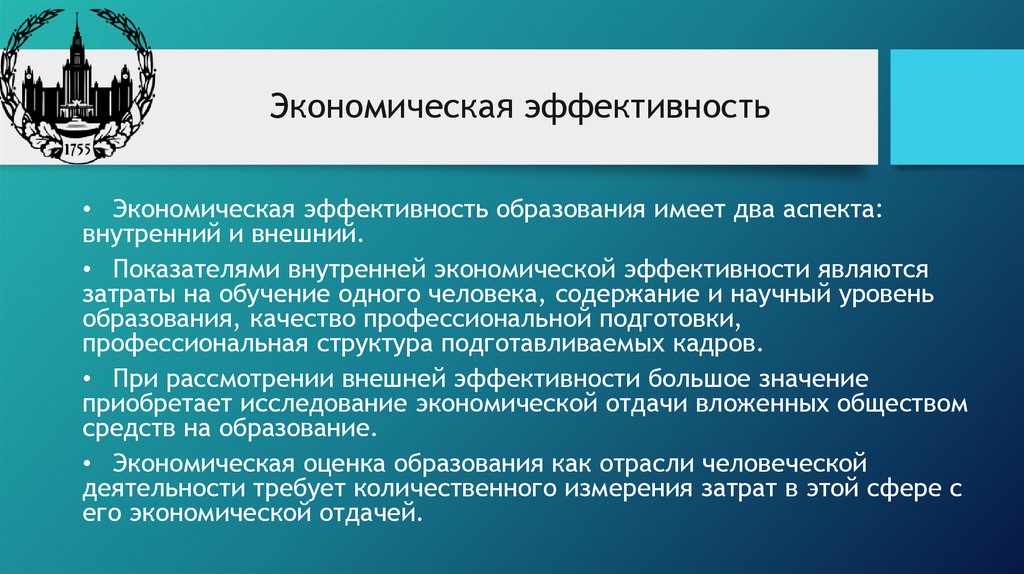 1755

Экономическая эффективность

• Экономическая эффективность образования имеет два аспекта: внутренний и внешний.

• Показателями внутренней экономической эффективности являются затраты на обучение одного человека, содержание и научный уровень образования, качество профессиональной подготовки, профессиональная структура подготавливаемых кадров.

• При рассмотрении внешней эффективности большое значение приобретает исследование экономической отдачи вложенных обществом средств на образование.

• Экономическая оценка образования как отрасли человеческой деятельности требует количественного измерения затрат в этой сфере с его экономической отдачей.